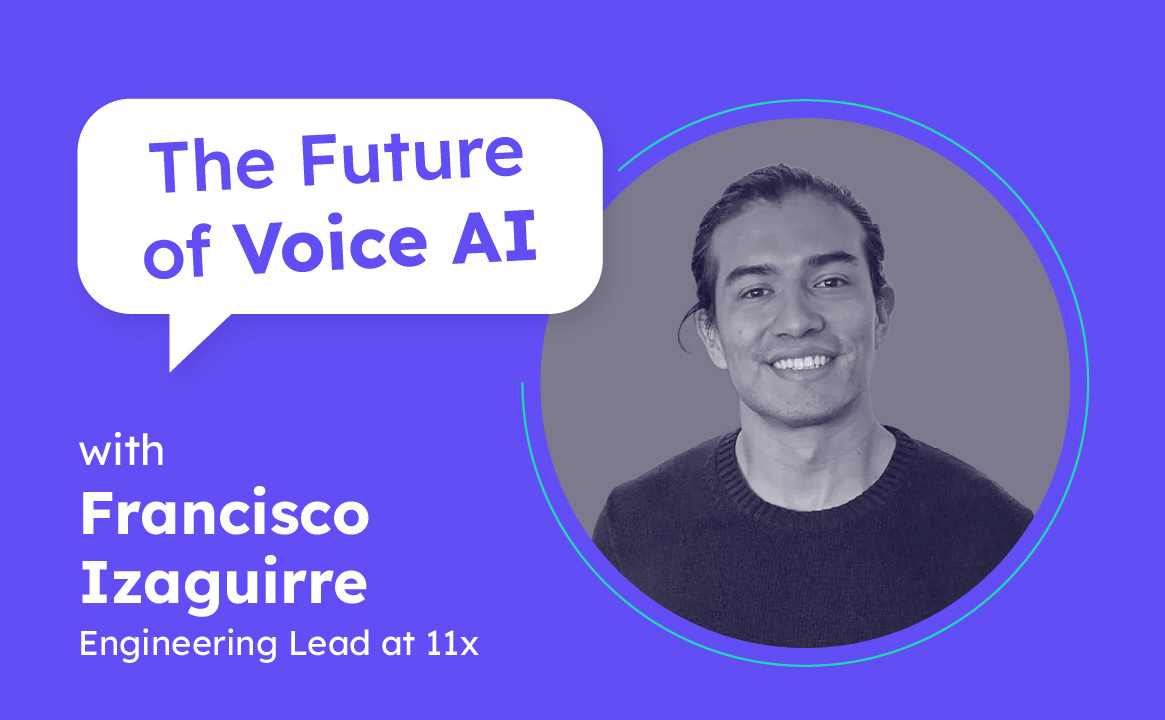 The Future of Voice AI

with
Francisco Izaguirre
Engineering Lead at 11x